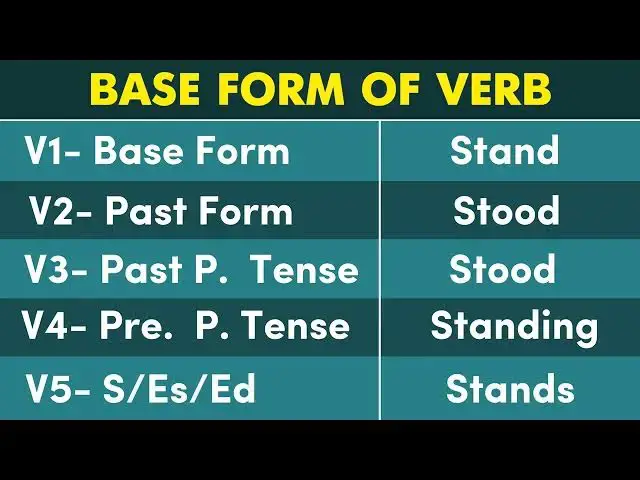 BASE FORM OF VERB

| V1- Base Form | Stand |
|---|---|
| V2- Past Form | Stood |
| V3- Past P. Tense | Stood |
| V4- Pre. P. Tense | Standing |
| V5- S/Es/Ed | Stands |